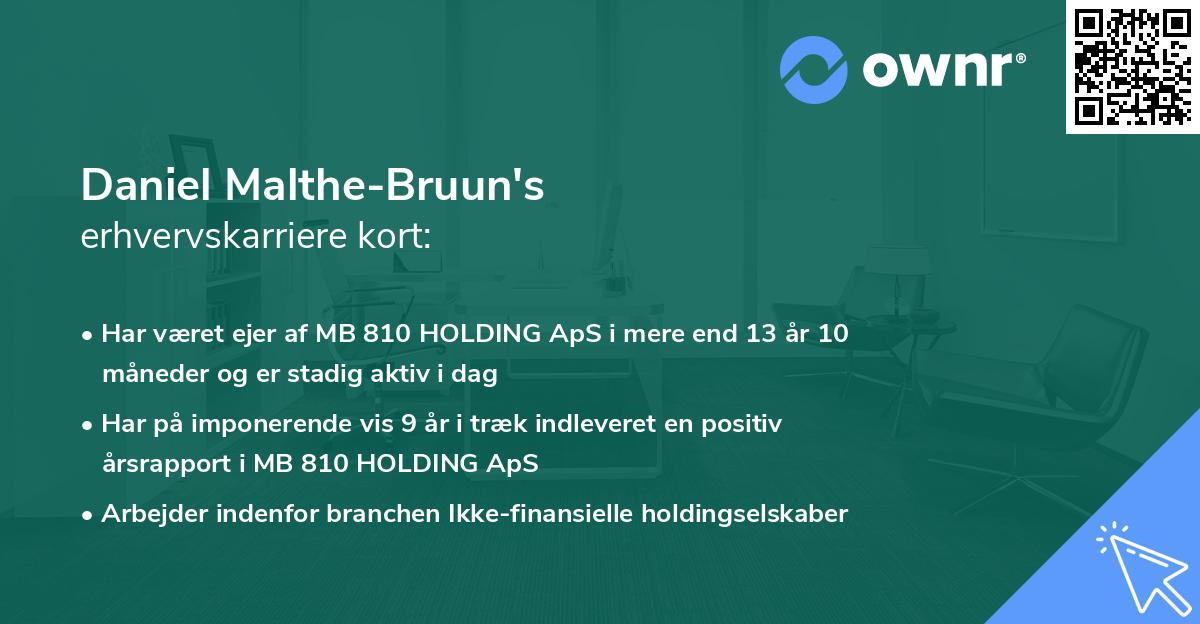 ownr®

Daniel Malthe-Bruun's
erhvervskarriere kort:

• Har været ejer af MB 810 HOLDING ApS i mere end 13 år 10 måneder og er stadig aktiv i dag

• Har på imponerende vis 9 år i træk indleveret en positiv årsrapport i MB 810 HOLDING ApS

• Arbejder indenfor branchen Ikke-finansielle holdingselskaber